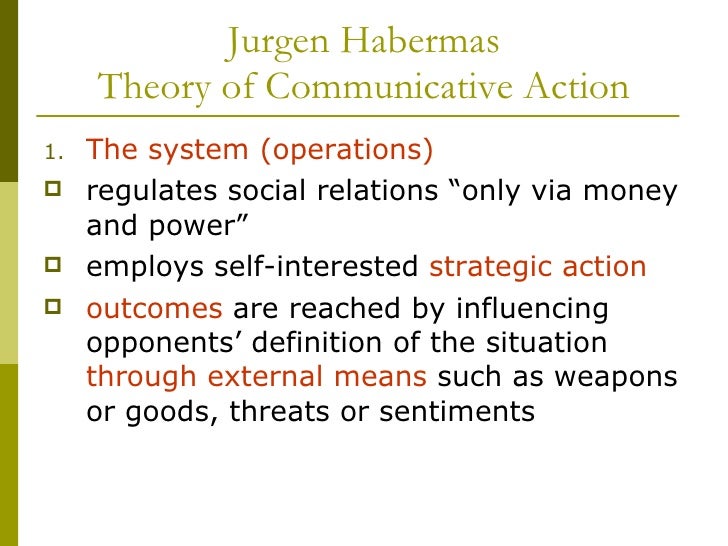 Jurgen Habermas
Theory of Communicative Action

1. The system (operations)

regulates social relations “only via money and power”

employs self-interested strategic action

outcomes are reached by influencing opponents’ definition of the situation through external means such as weapons or goods, threats or sentiments